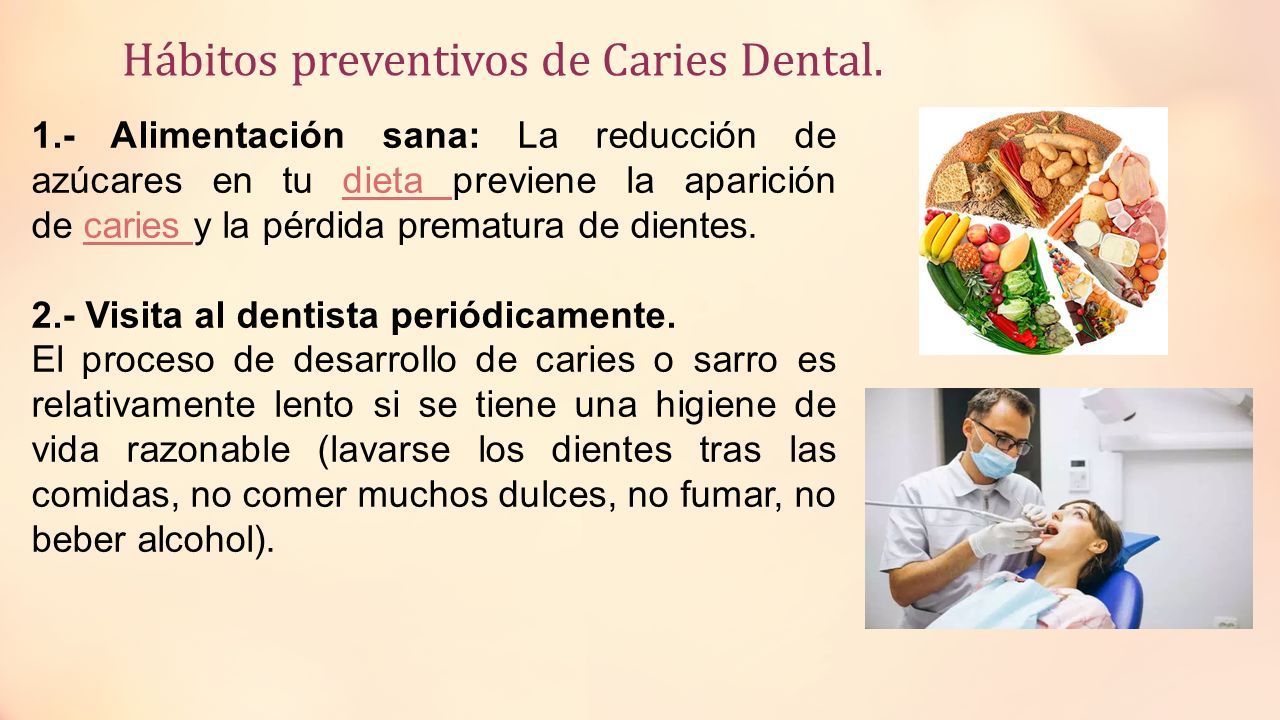 Hábitos preventivos de Caries Dental.

1.- Alimentación sana: La reducción de azúcares en tu dieta previene la aparición de caries y la pérdida prematura de dientes.

2.- Visita al dentista periódicamente.
El proceso de desarrollo de caries o sarro es relativamente lento si se tiene una higiene de vida razonable (lavarse los dientes tras las comidas, no comer muchos dulces, no fumar, no beber alcohol).